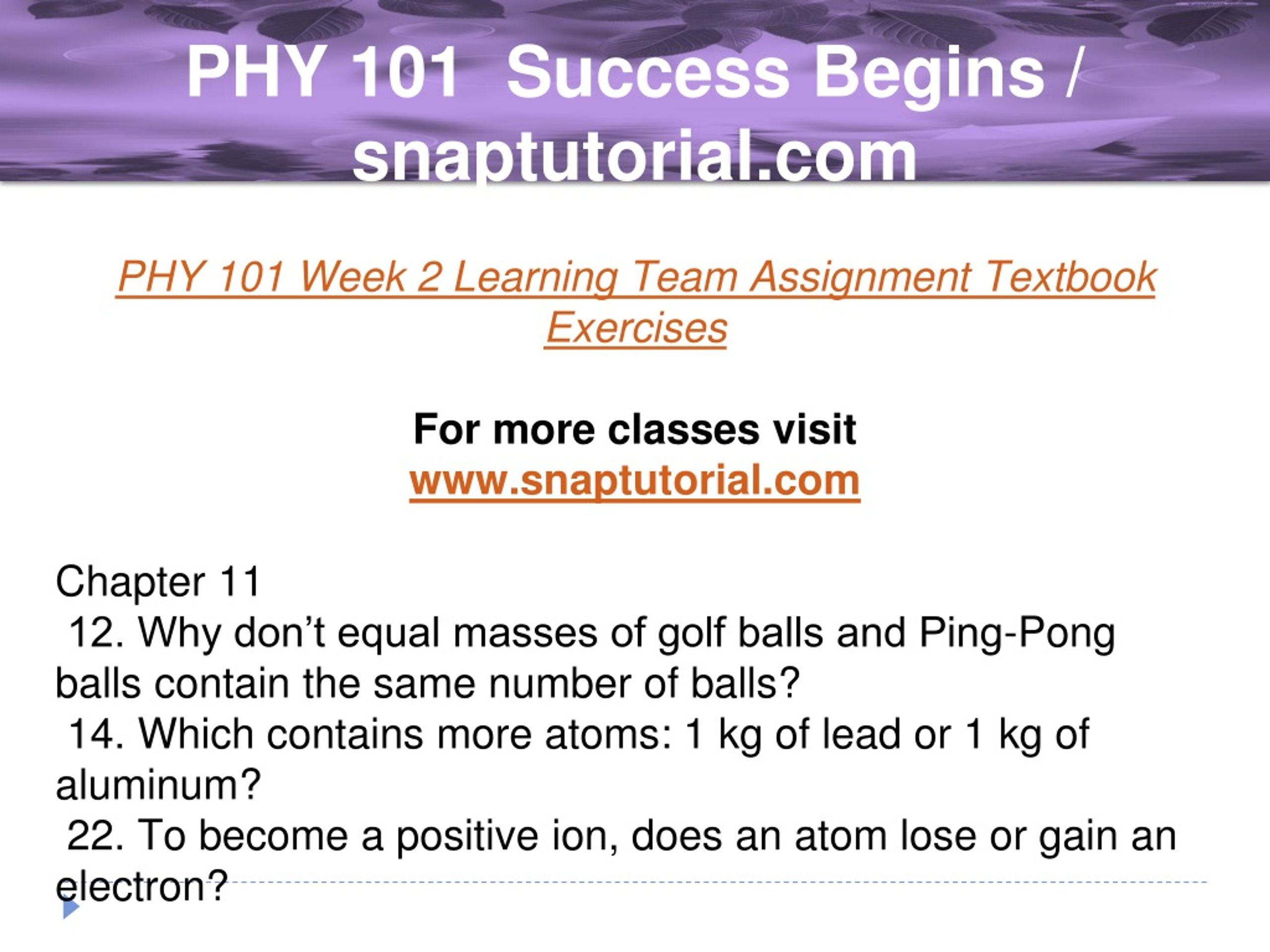 PHY 101 Success Begins / snaptutorial.com

PHY 101 Week 2 Learning Team Assignment Textbook Exercises

For more classes visit
www.snaptutorial.com

Chapter 11
12. Why don’t equal masses of golf balls and Ping-Pong balls contain the same number of balls?
14. Which contains more atoms: 1 kg of lead or 1 kg of aluminum?
22. To become a positive ion, does an atom lose or gain an electron?